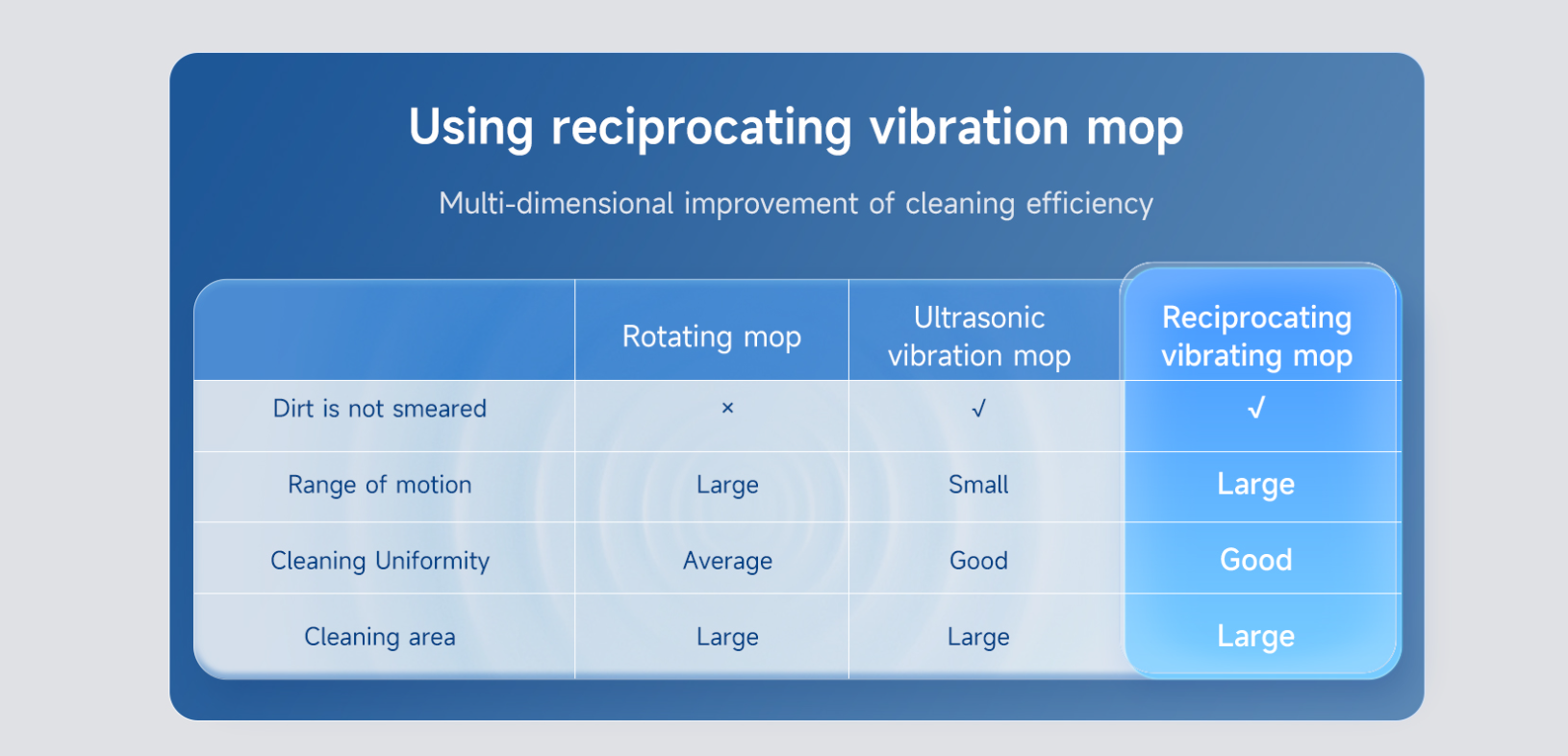 Using reciprocating vibration mop

Multi-dimensional improvement of cleaning efficiency

| | Rotating mop | Ultrasonic vibration mop | Reciprocating vibrating mop |
|---|---|---|---|
| Dirt is not smeared | × | √ | √ |
| Range of motion | Large | Small | Large |
| Cleaning Uniformity | Average | Good | Good |
| Cleaning area | Large | Large | Large |